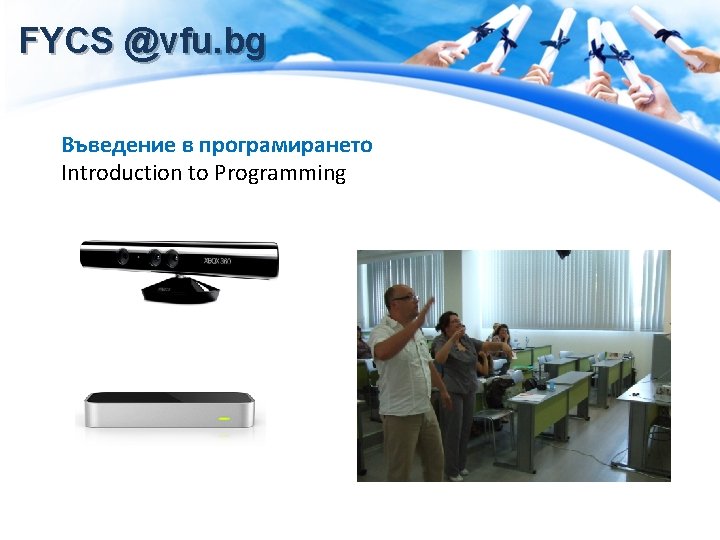 FYCS @vfu.bg

Въведение в програмирането
Introduction to Programming

XBOX 360